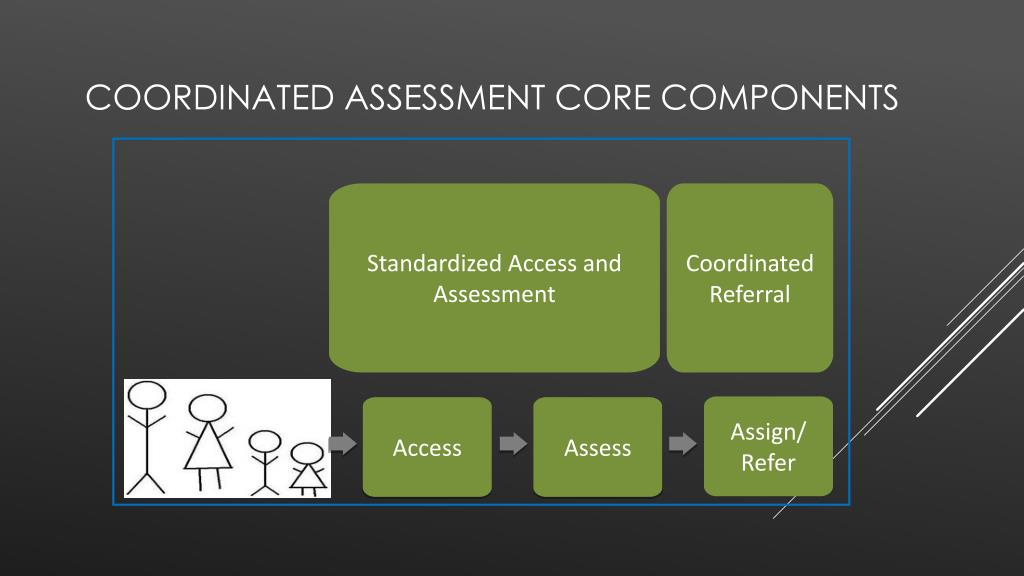 COORDINATED ASSESSMENT CORE COMPONENTS

Standardized Access and Assessment

Coordinated Referral

Access

Assess

Assign/ Refer